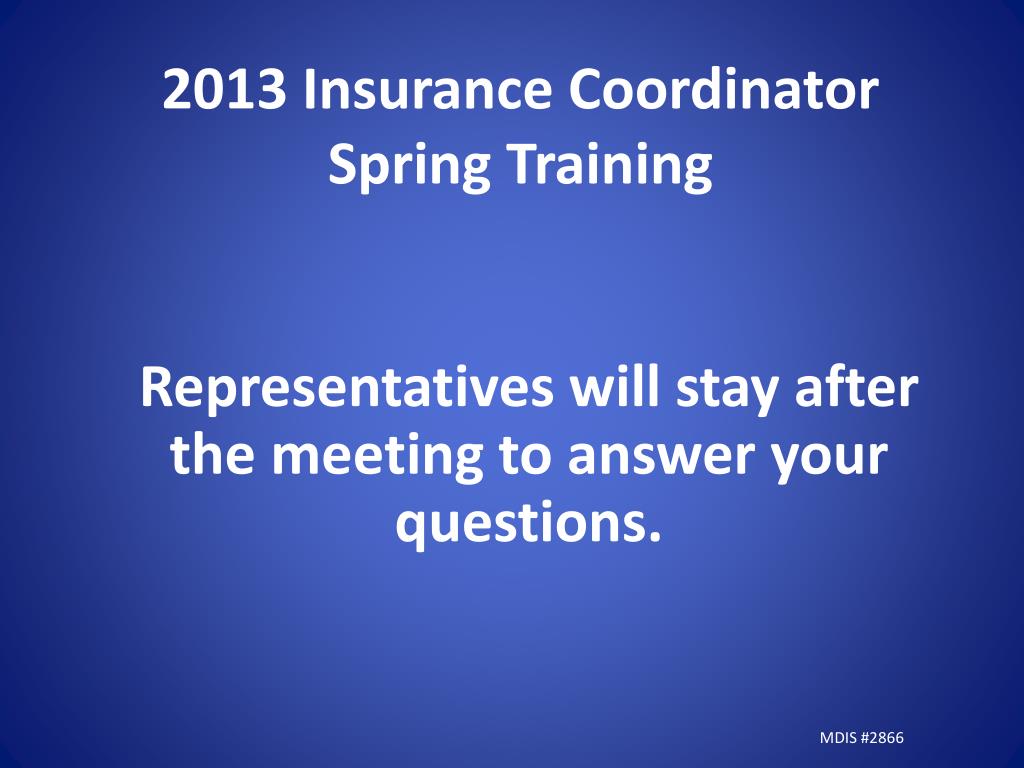 2013 Insurance Coordinator Spring Training

Representatives will stay after the meeting to answer your questions.

MDIS #2866